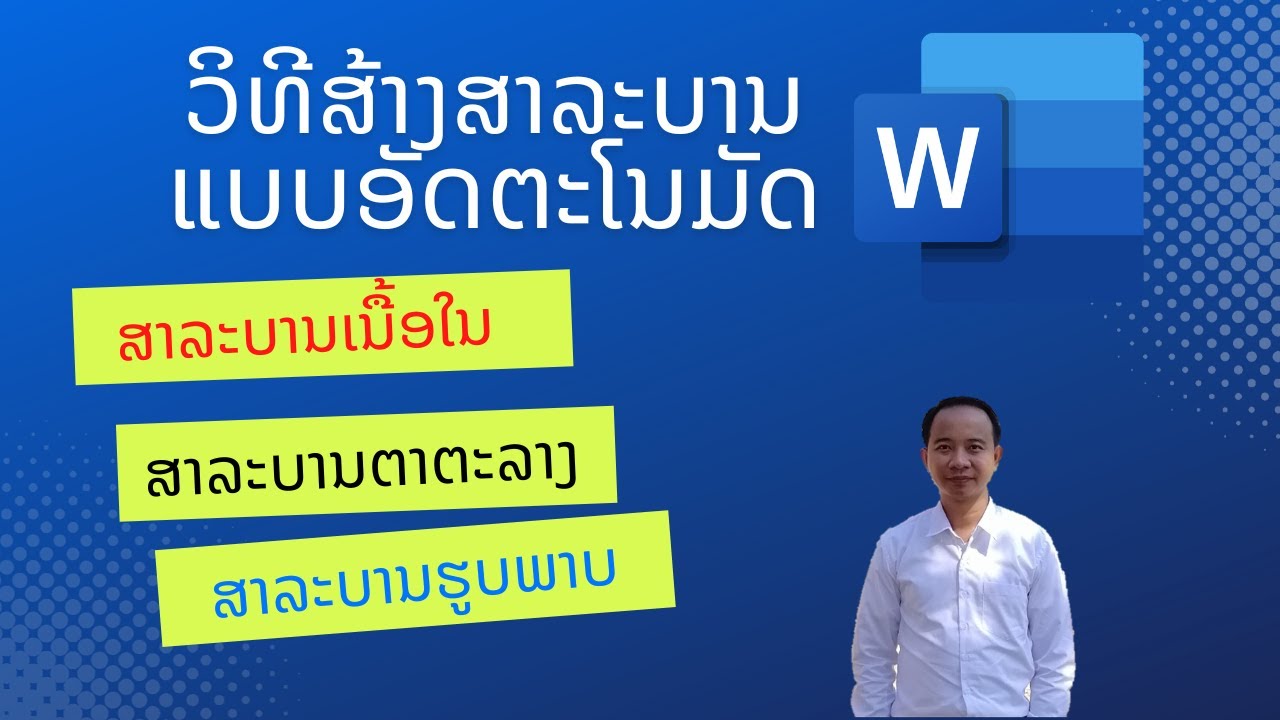 ວິທີສ້າງສາລະບານ
ແບບອັດຕະໂນມັດ

W

ສາລະບານເນື້ອໃນ

ສາລະບານຕາຕະລາງ

ສາລະບານຮູບພາບ